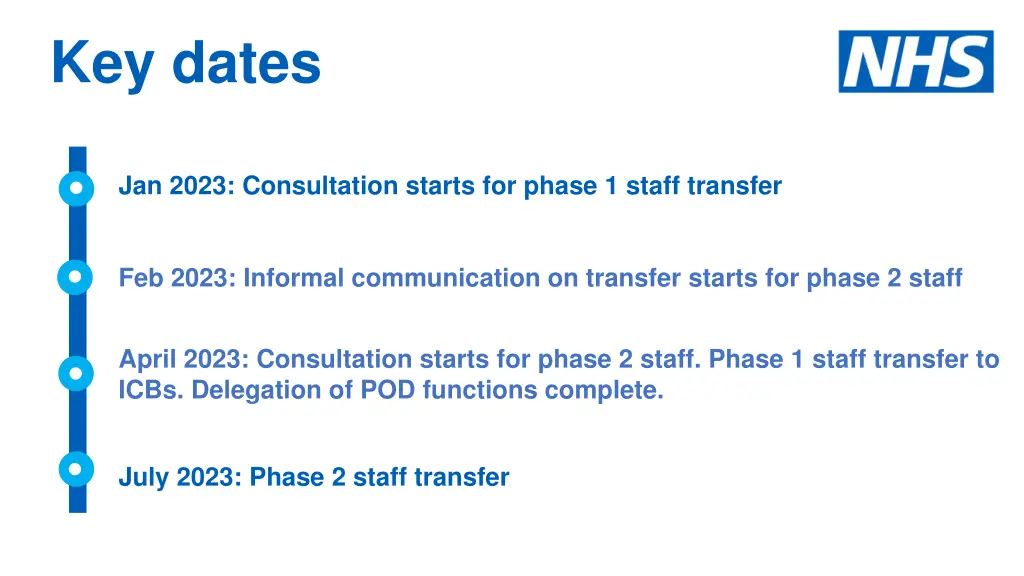 Key dates

NHS

Jan 2023: Consultation starts for phase 1 staff transfer

Feb 2023: Informal communication on transfer starts for phase 2 staff

April 2023: Consultation starts for phase 2 staff. Phase 1 staff transfer to ICBs. Delegation of POD functions complete.

July 2023: Phase 2 staff transfer